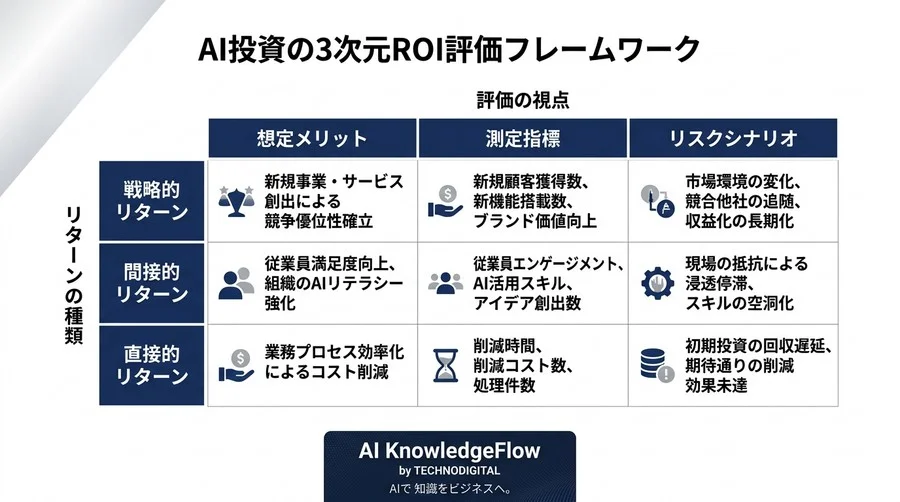 AI投資の3次元ROI評価フレームワーク

評価の視点

リターンの種類

| | 想定メリット | 測定指標 | リスクシナリオ |
|---|---|---|---|
| 戦略的リターン | 新規事業・サービス創出による競争優位性確立 | 新規顧客獲得数、新機能搭載数、ブランド価値向上 | 市場環境の変化、競合他社の追随、収益化の長期化 |
| 間接的リターン | 従業員満足度向上、組織のAIリテラシー強化 | 従業員エンゲージメント、AI活用スキル、アイデア創出数 | 現場の抵抗による浸透停滞、スキルの空洞化 |
| 直接的リターン | 業務プロセス効率化によるコスト削減 | 削減時間、削減コスト数、処理件数 | 初期投資の回収遅延、期待通りの削減効果未達 |

AI KnowledgeFlow
by TECHNODIGITAL
AIで 知識をビジネスへ。